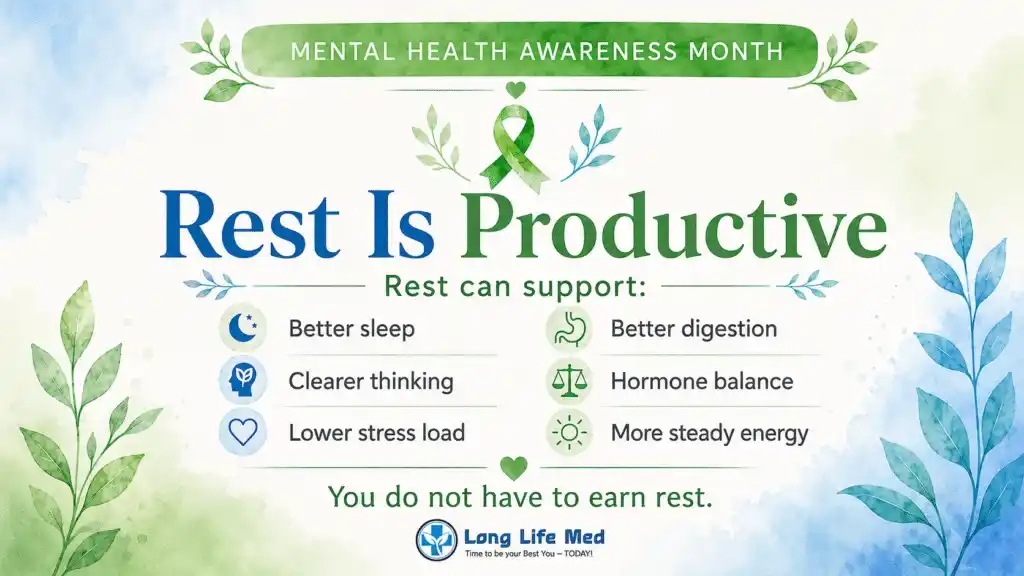 MENTAL HEALTH AWARENESS MONTH

Rest Is Productive

Rest can support:

Better sleep

Clearer thinking

Lower stress load

Better digestion

Hormone balance

More steady energy

You do not have to earn rest.

Long Life Med
Time to be your Best You – TODAY!